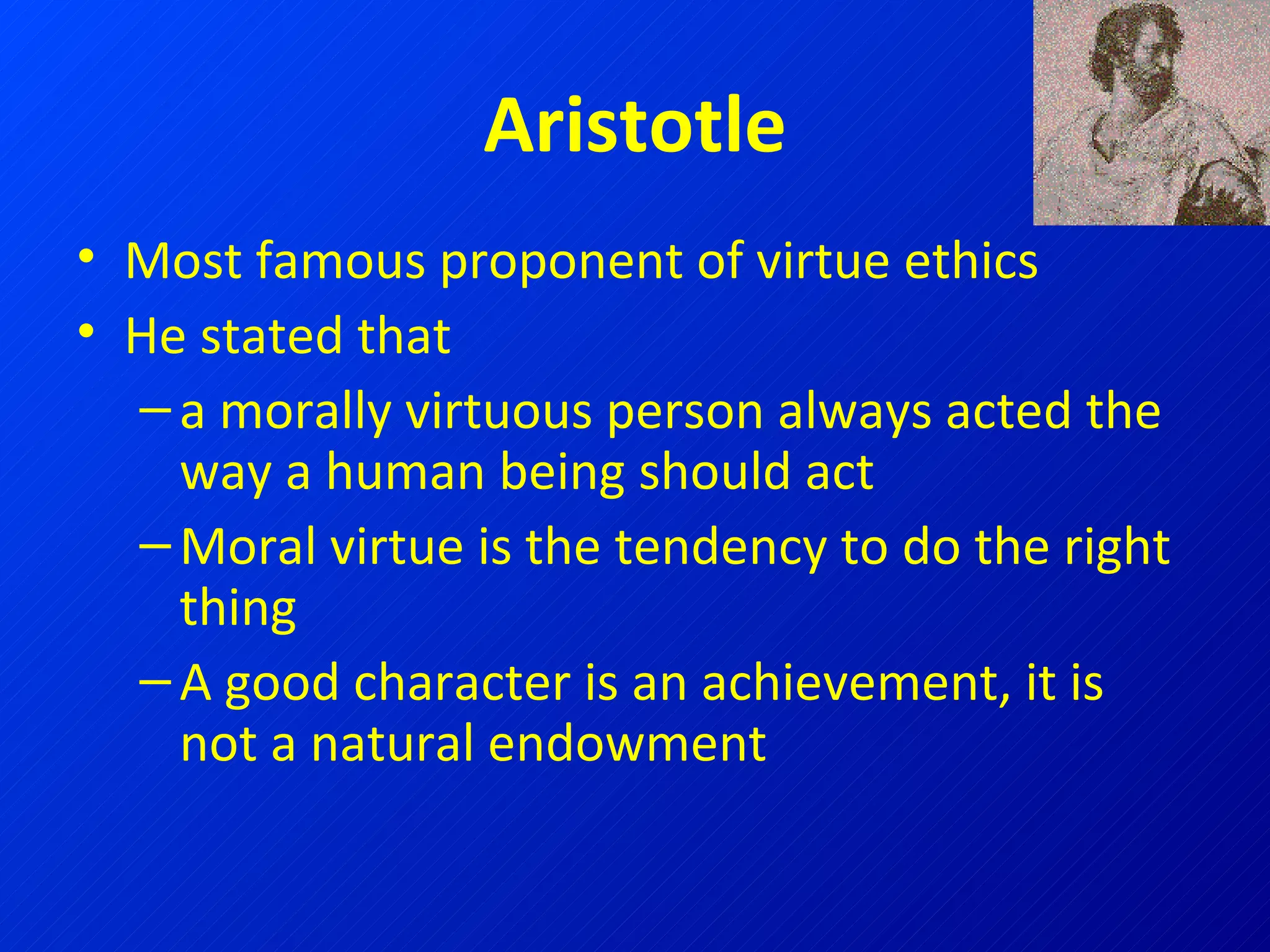 Aristotle

• Most famous proponent of virtue ethics
• He stated that
– a morally virtuous person always acted the way a human being should act
– Moral virtue is the tendency to do the right thing
– A good character is an achievement, it is not a natural endowment